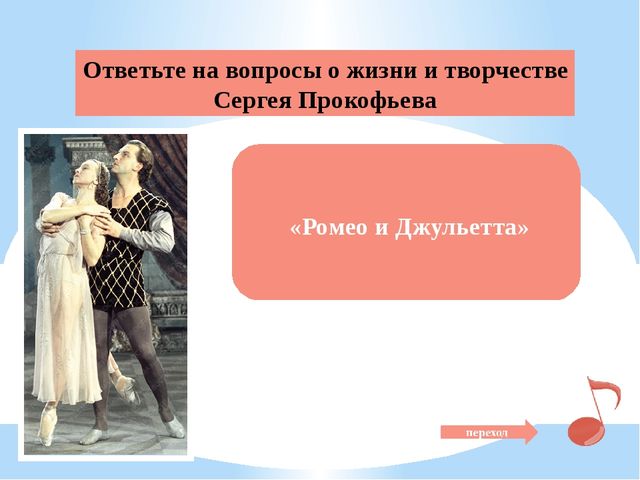 Ответьте на вопросы о жизни и творчестве Сергея Прокофьева

«Ромео и Джульетта»

переход